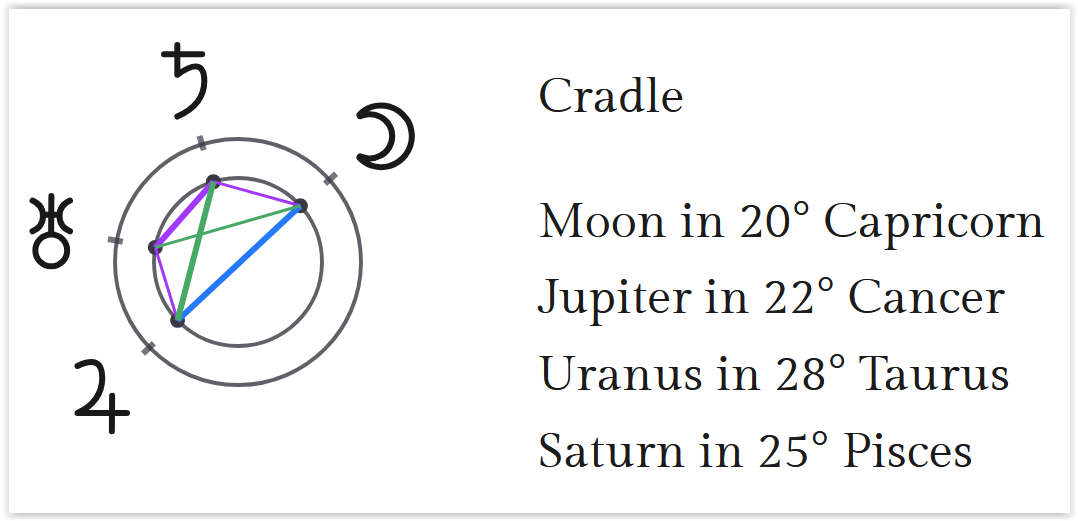 ♄ ☽ ♅ ♃

Cradle

Moon in 20° Capricorn
Jupiter in 22° Cancer
Uranus in 28° Taurus
Saturn in 25° Pisces